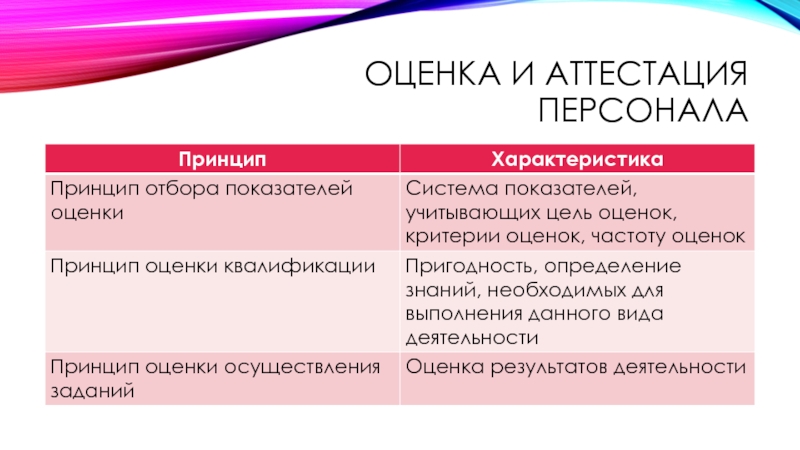 ОЦЕНКА И АТТЕСТАЦИЯ ПЕРСОНАЛА

| Принцип | Характеристика |
|---|---|
| Принцип отбора показателей оценки | Система показателей, учитывающих цель оценок, критерии оценок, частоту оценок |
| Принцип оценки квалификации | Пригодность, определение знаний, необходимых для выполнения данного вида деятельности |
| Принцип оценки осуществления заданий | Оценка результатов деятельности |